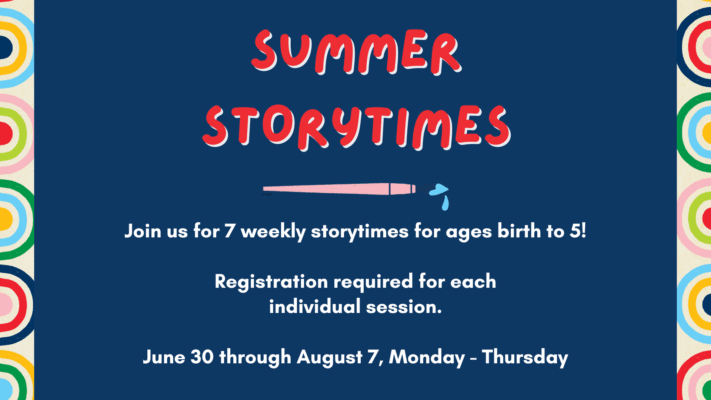 SUMMER STORYTIMES

Join us for 7 weekly storytimes for ages birth to 5!

Registration required for each individual session.

June 30 through August 7, Monday - Thursday